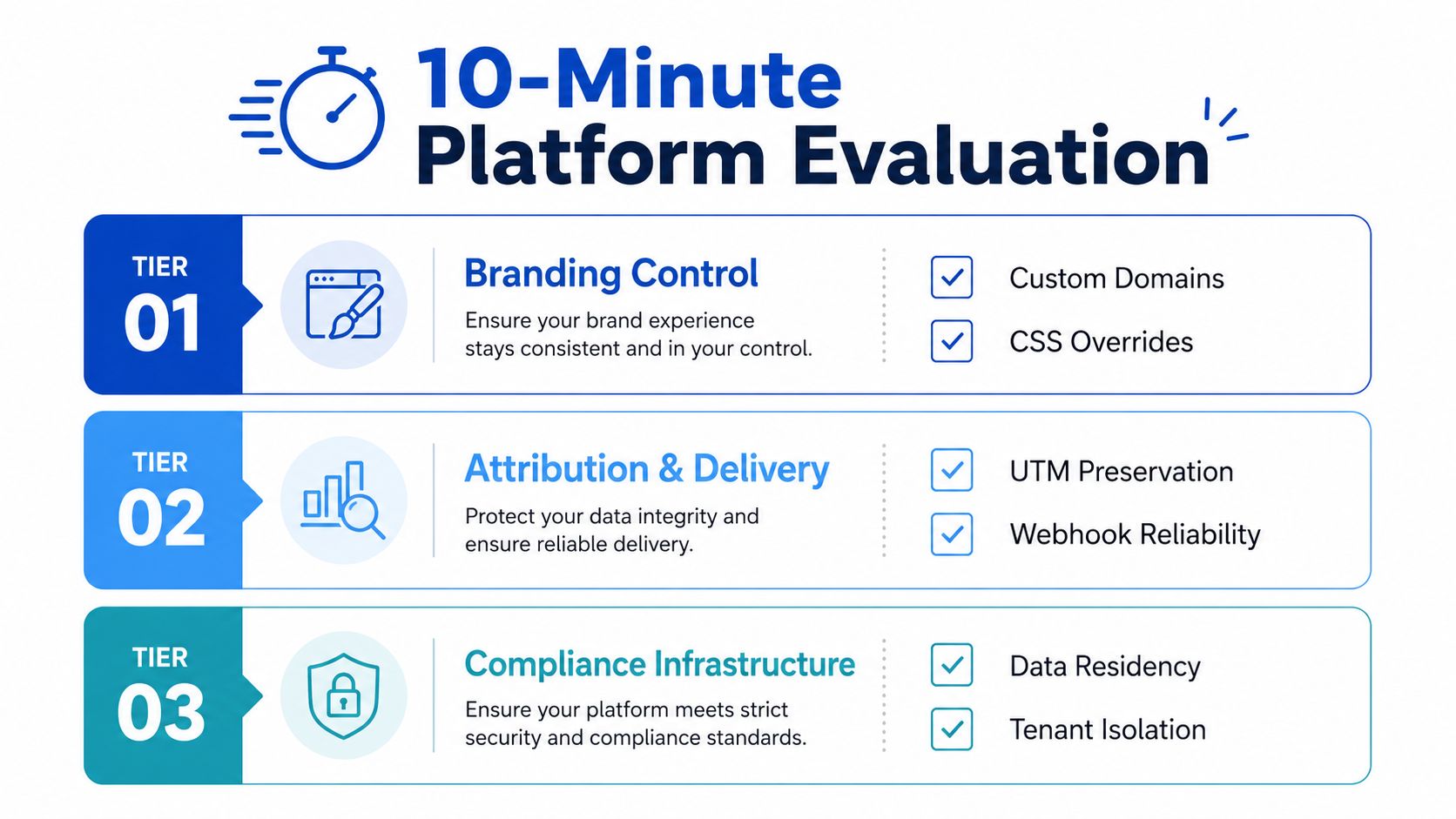 10-Minute Platform Evaluation

TIER 01

Branding Control

Ensure your brand experience stays consistent and in your control.

Custom Domains

CSS Overrides

TIER 02

Attribution & Delivery

Protect your data integrity and ensure reliable delivery.

UTM Preservation

Webhook Reliability

TIER 03

Compliance Infrastructure

Ensure your platform meets strict security and compliance standards.

Data Residency

Tenant Isolation